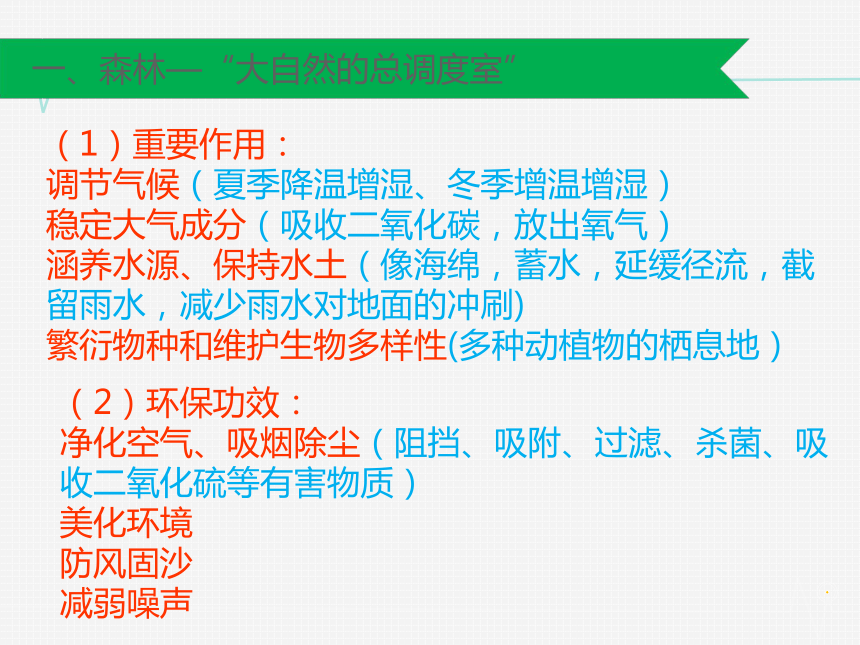 一、森林—“大自然的总调度室”

（1）重要作用：
调节气候（夏季降温增湿、冬季增温增湿）
稳定大气成分（吸收二氧化碳，放出氧气）
涵养水源、保持水土（像海绵，蓄水，延缓径流，截留雨水，减少雨水对地面的冲刷)
繁衍物种和维护生物多样性(多种动植物的栖息地）

（2）环保功效：
净化空气、吸烟除尘（阻挡、吸附、过滤、杀菌、吸收二氧化硫等有害物质）
美化环境
防风固沙
减弱噪声